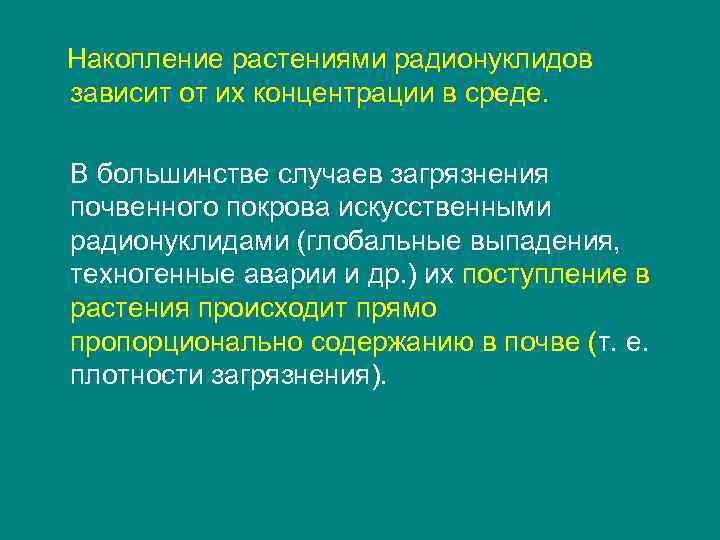 Накопление растениями радионуклидов зависит от их концентрации в среде.

В большинстве случаев загрязнения почвенного покрова искусственными радионуклидами (глобальные выпадения, техногенные аварии и др.) их поступление в растения происходит прямо пропорционально содержанию в почве (т. е. плотности загрязнения).